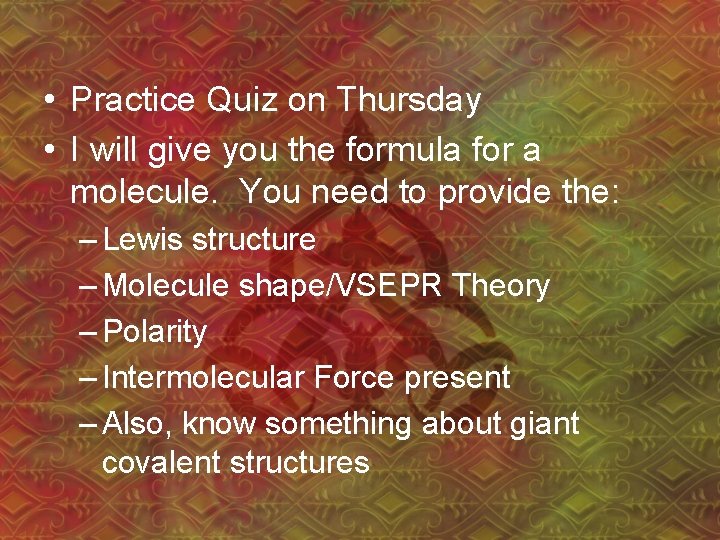 • Practice Quiz on Thursday
• I will give you the formula for a molecule. You need to provide the:
– Lewis structure
– Molecule shape/VSEPR Theory
– Polarity
– Intermolecular Force present
– Also, know something about giant covalent structures